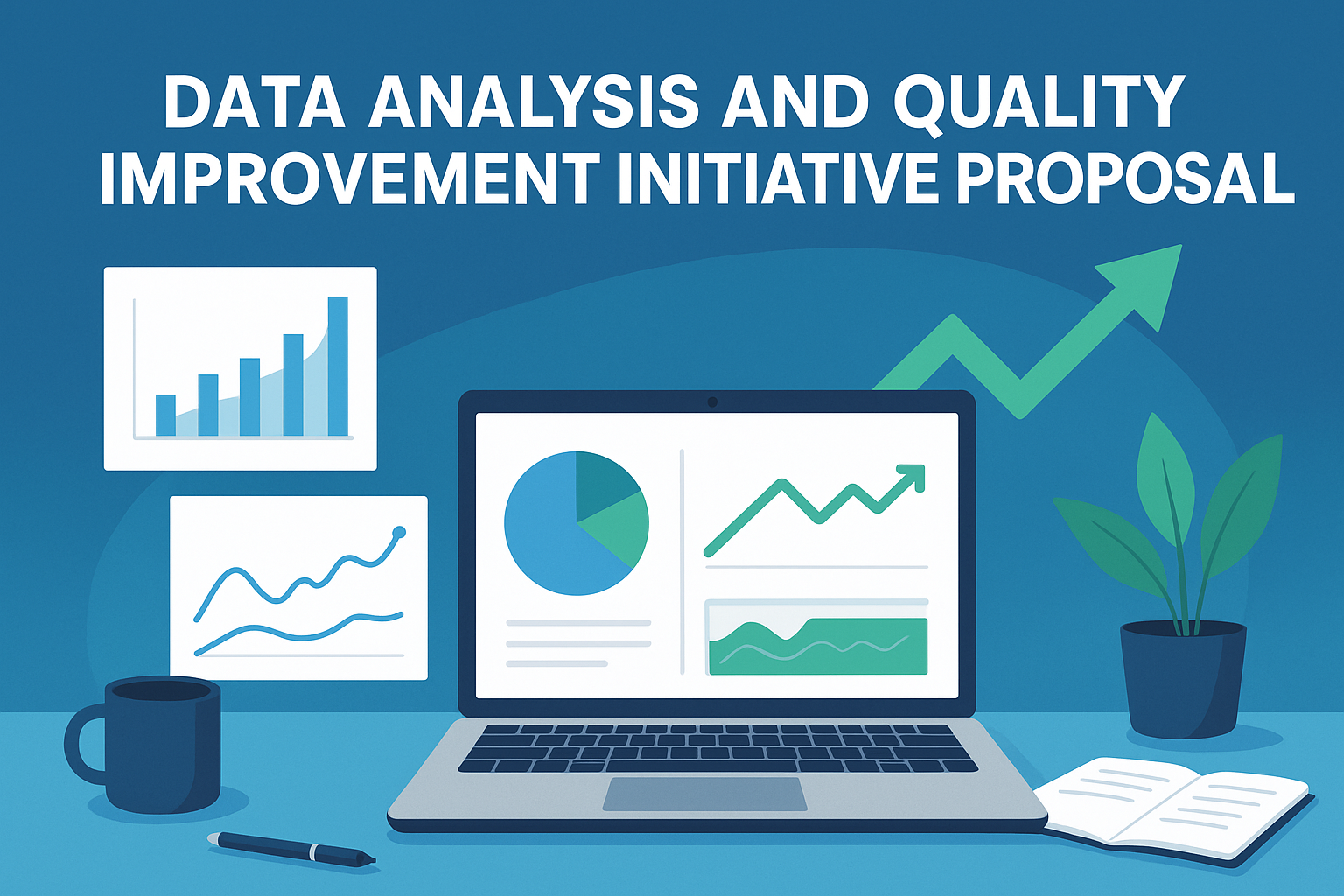 DATA ANALYSIS AND QUALITY IMPROVEMENT INITIATIVE PROPOSAL